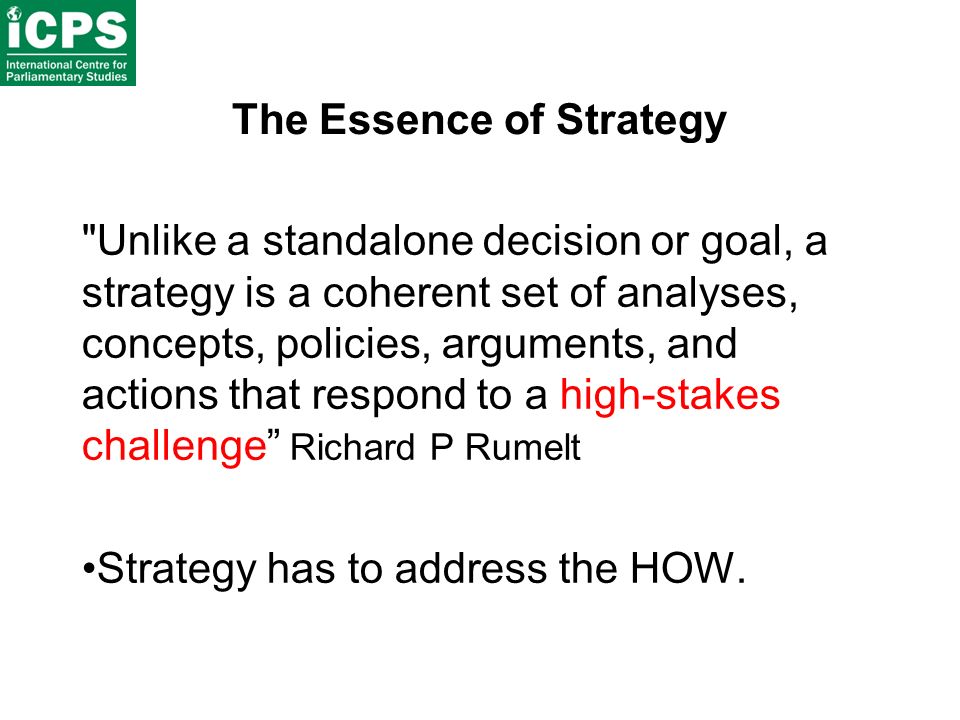 iCPS
International Centre for Parliamentary Studies

The Essence of Strategy

"Unlike a standalone decision or goal, a strategy is a coherent set of analyses, concepts, policies, arguments, and actions that respond to a high-stakes challenge” Richard P Rumelt

•Strategy has to address the HOW.